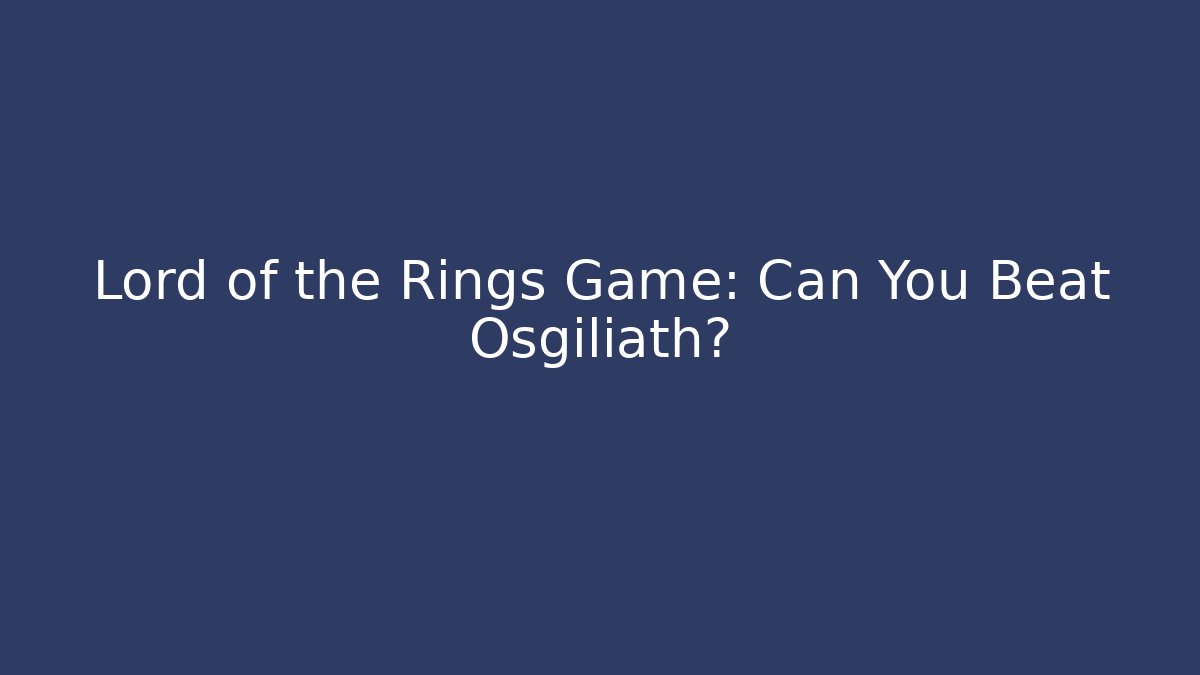 Lord of the Rings Game: Can You Beat Osgiliath?